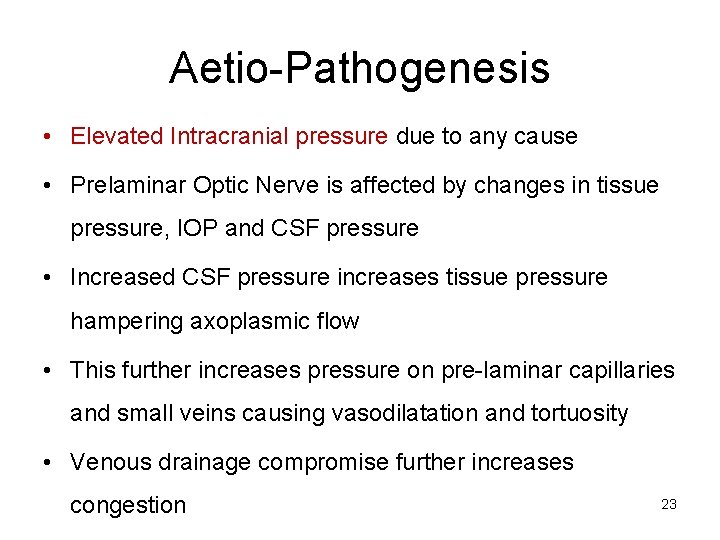 Aetio-Pathogenesis

• Elevated Intracranial pressure due to any cause

• Prelaminar Optic Nerve is affected by changes in tissue pressure, IOP and CSF pressure

• Increased CSF pressure increases tissue pressure hampering axoplasmic flow

• This further increases pressure on pre-laminar capillaries and small veins causing vasodilatation and tortuosity

• Venous drainage compromise further increases congestion

23